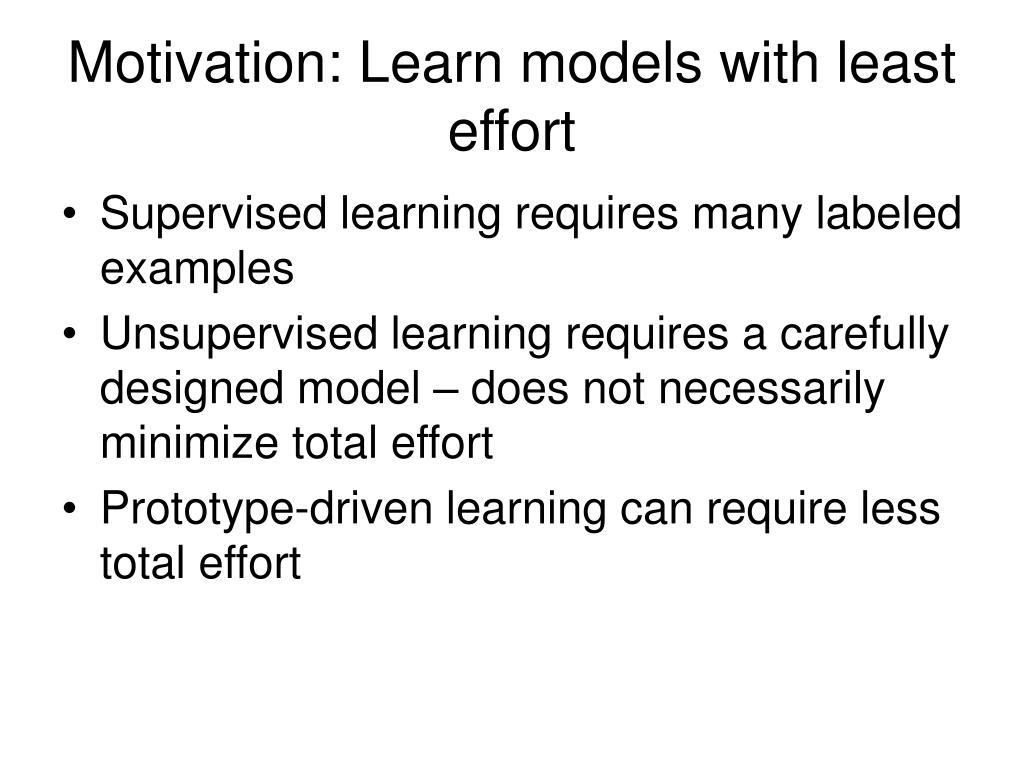 Motivation: Learn models with least effort

• Supervised learning requires many labeled examples
• Unsupervised learning requires a carefully designed model – does not necessarily minimize total effort
• Prototype-driven learning can require less total effort